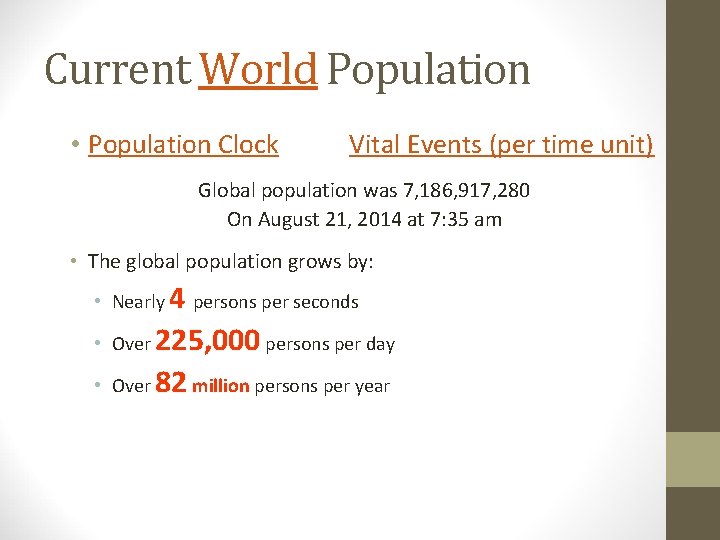 Current World Population

• Population Clock          Vital Events (per time unit)

Global population was 7,186,917,280
On August 21, 2014 at 7:35 am

• The global population grows by:

• Nearly 4 persons per seconds

• Over 225,000 persons per day

• Over 82 million persons per year